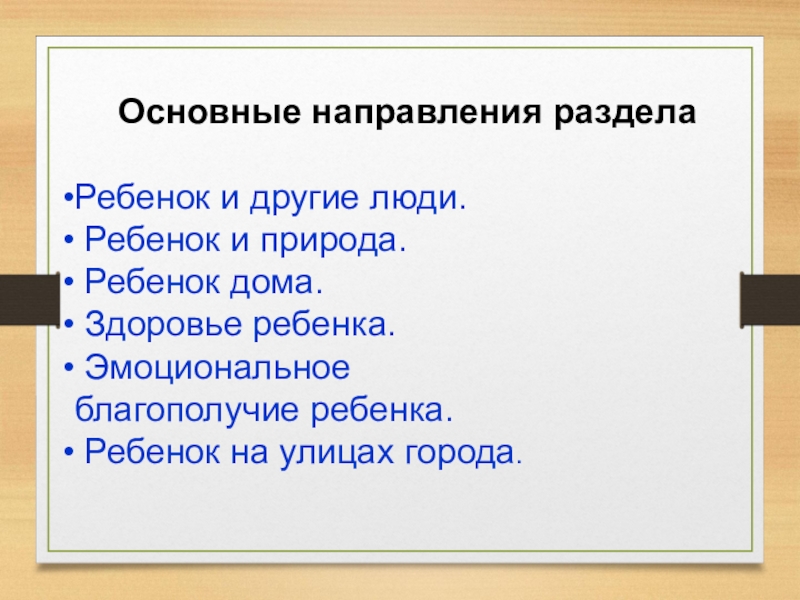 Основные направления раздела

•Ребенок и другие люди.
• Ребенок и природа.
• Ребенок дома.
• Здоровье ребенка.
• Эмоциональное благополучие ребенка.
• Ребенок на улицах города.